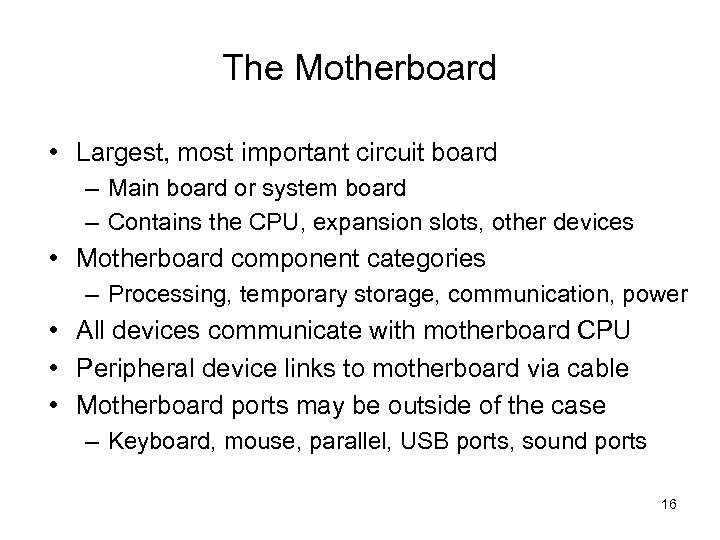 The Motherboard

• Largest, most important circuit board
  – Main board or system board
  – Contains the CPU, expansion slots, other devices
• Motherboard component categories
  – Processing, temporary storage, communication, power
• All devices communicate with motherboard CPU
• Peripheral device links to motherboard via cable
• Motherboard ports may be outside of the case
  – Keyboard, mouse, parallel, USB ports, sound ports

16